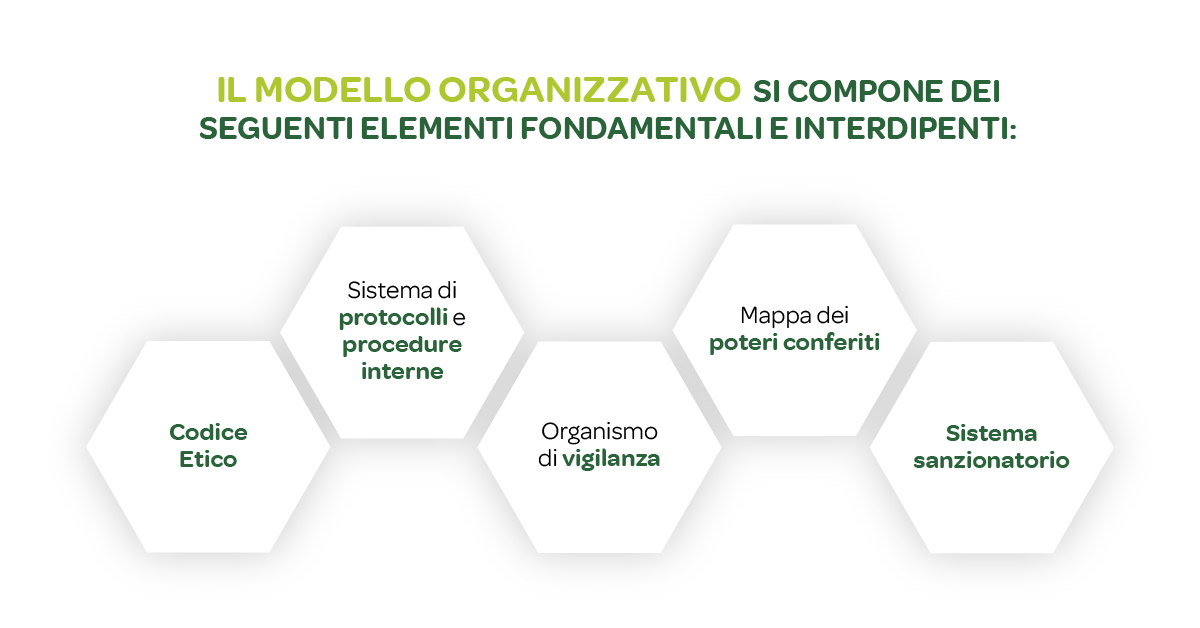 IL MODELLO ORGANIZZATIVO SI COMPONE DEI SEGUENTI ELEMENTI FONDAMENTALI E INTERDIPENTI:

Codice Etico

Sistema di protocolli e procedure interne

Organismo di vigilanza

Mappa dei poteri conferiti

Sistema sanzionatorio